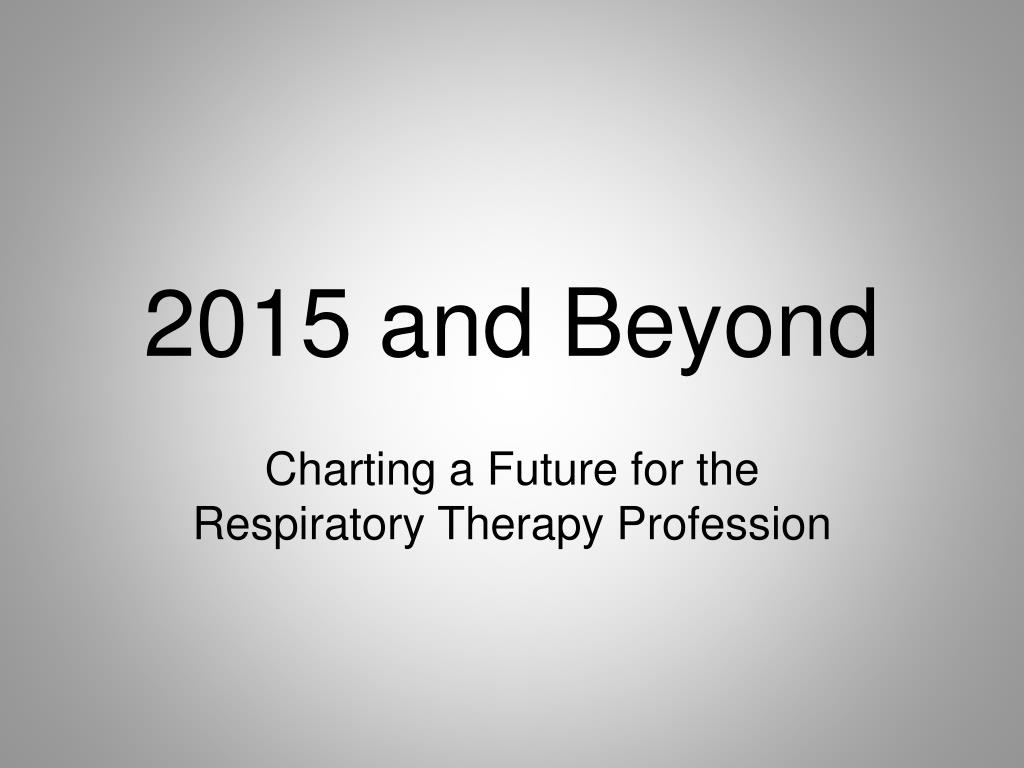 2015 and Beyond

Charting a Future for the Respiratory Therapy Profession